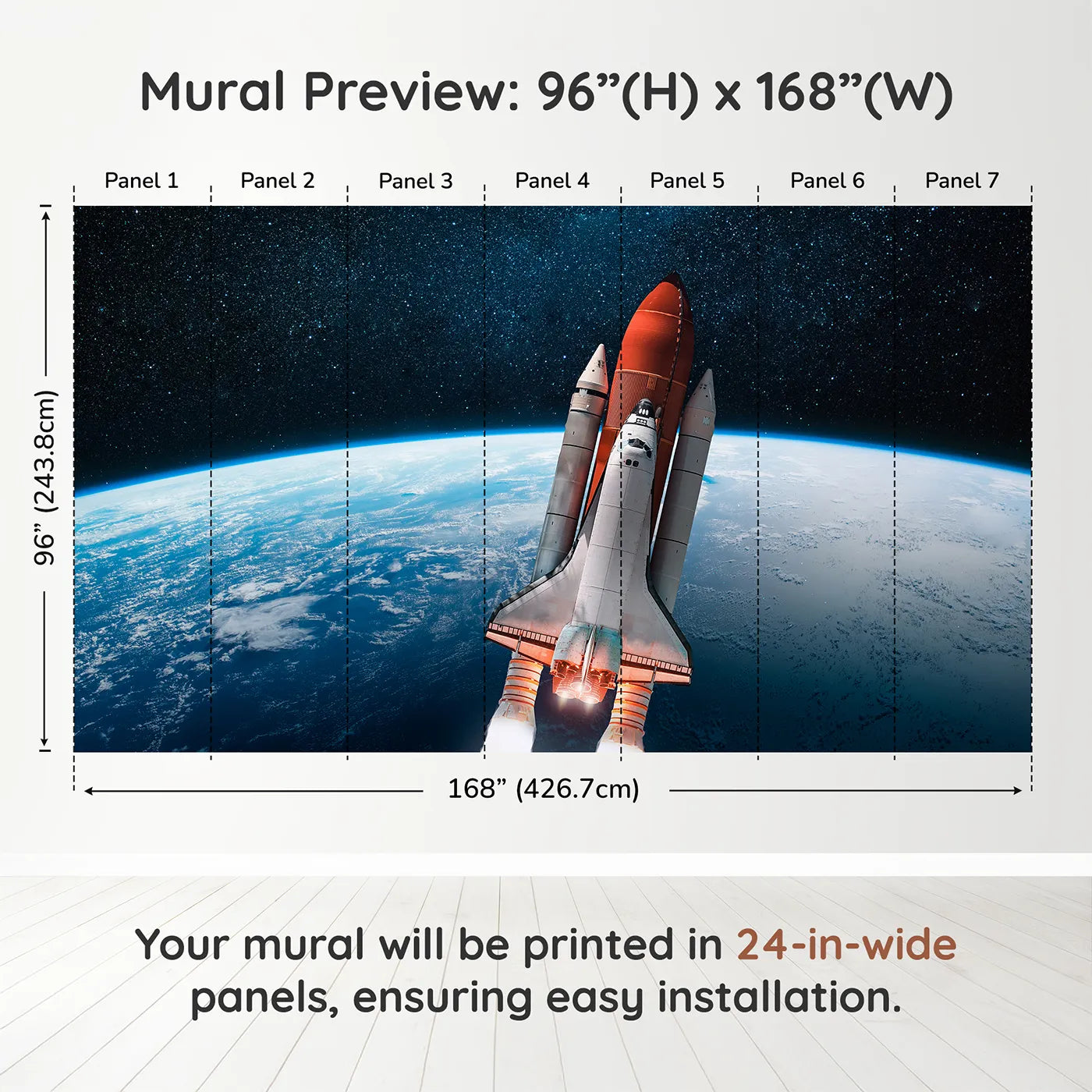 Mural Preview: 96”(H) x 168”(W)

Panel 1 Panel 2 Panel 3 Panel 4 Panel 5 Panel 6 Panel 7

96” (243.8cm)

168” (426.7cm)

Your mural will be printed in 24-in-wide panels, ensuring easy installation.